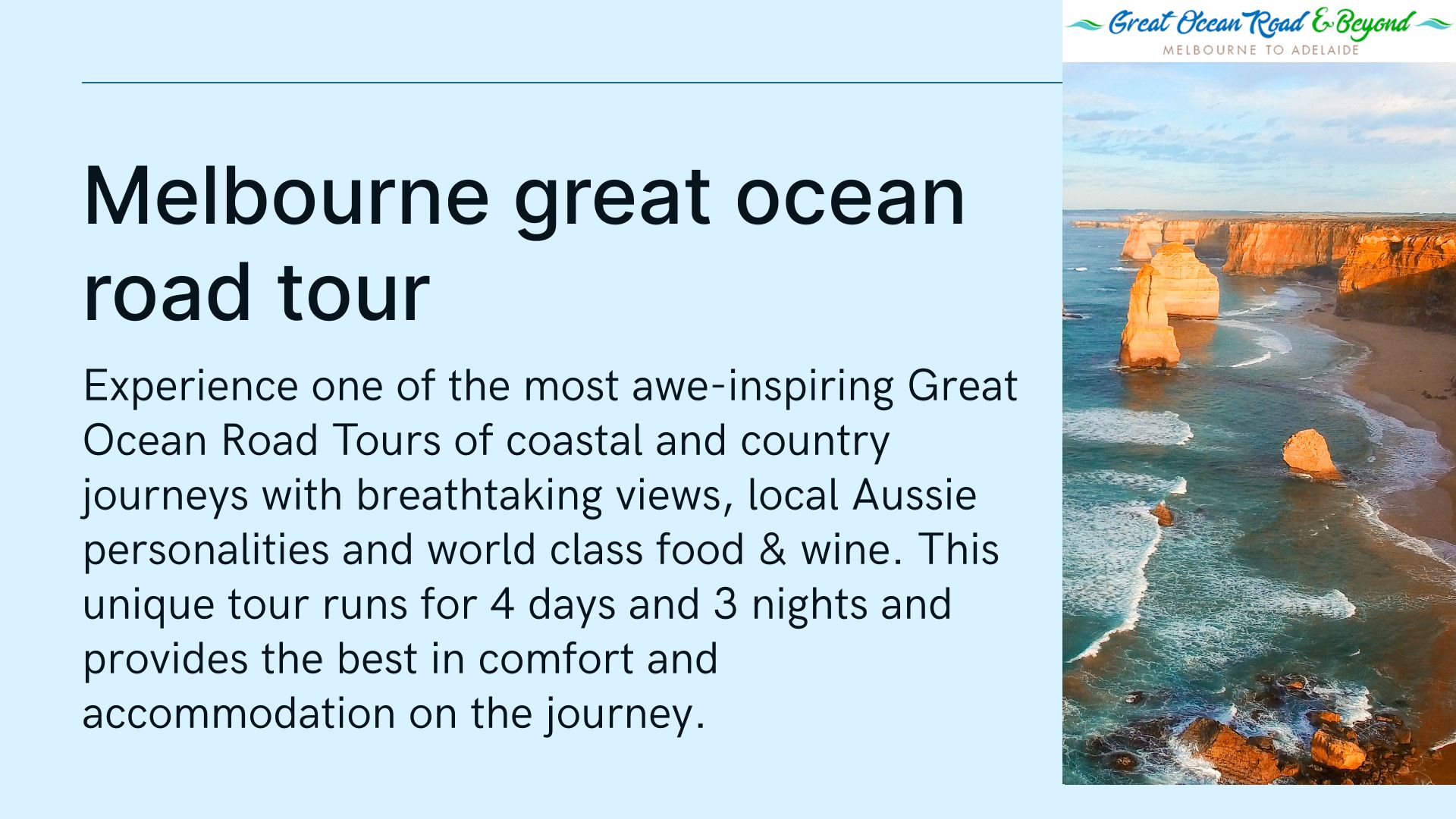 Great Ocean Road & Beyond
MELBOURNE TO ADELAIDE

Melbourne great ocean road tour

Experience one of the most awe-inspiring Great Ocean Road Tours of coastal and country journeys with breathtaking views, local Aussie personalities and world class food & wine. This unique tour runs for 4 days and 3 nights and provides the best in comfort and accommodation on the journey.